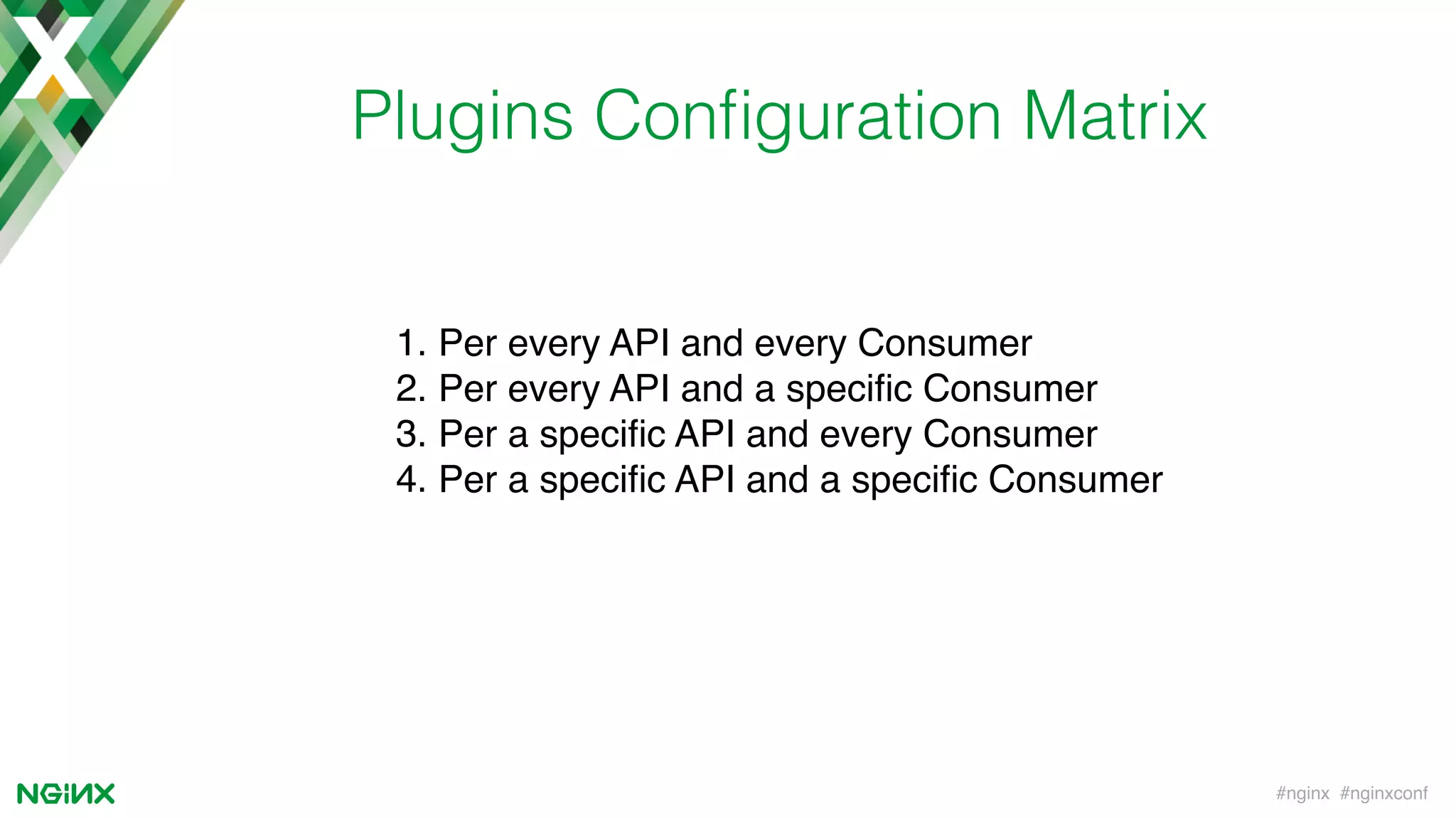 Plugins Configuration Matrix

1. Per every API and every Consumer
2. Per every API and a specific Consumer
3. Per a specific API and every Consumer
4. Per a specific API and a specific Consumer

NGINX

#nginx #nginxconf